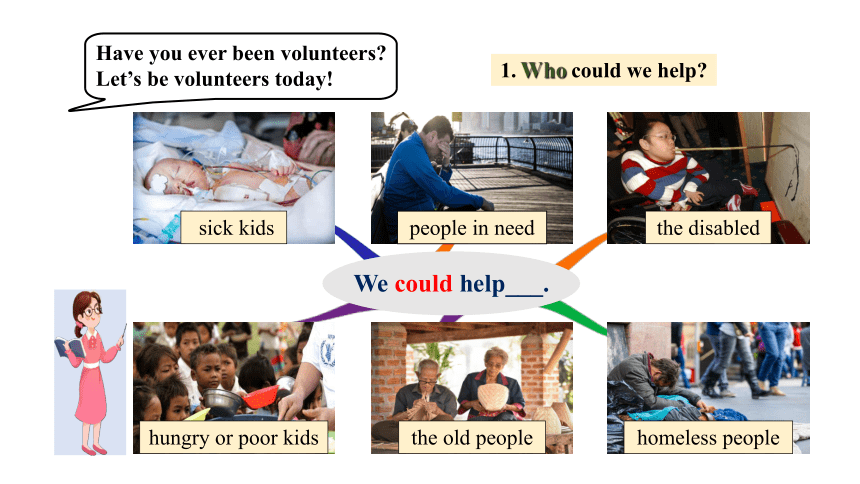 Have you ever been volunteers?
Let's be volunteers today!

1. Who could we help?

sick kids

people in need

the disabled

We could help___.

hungry or poor kids

the old people

homeless people